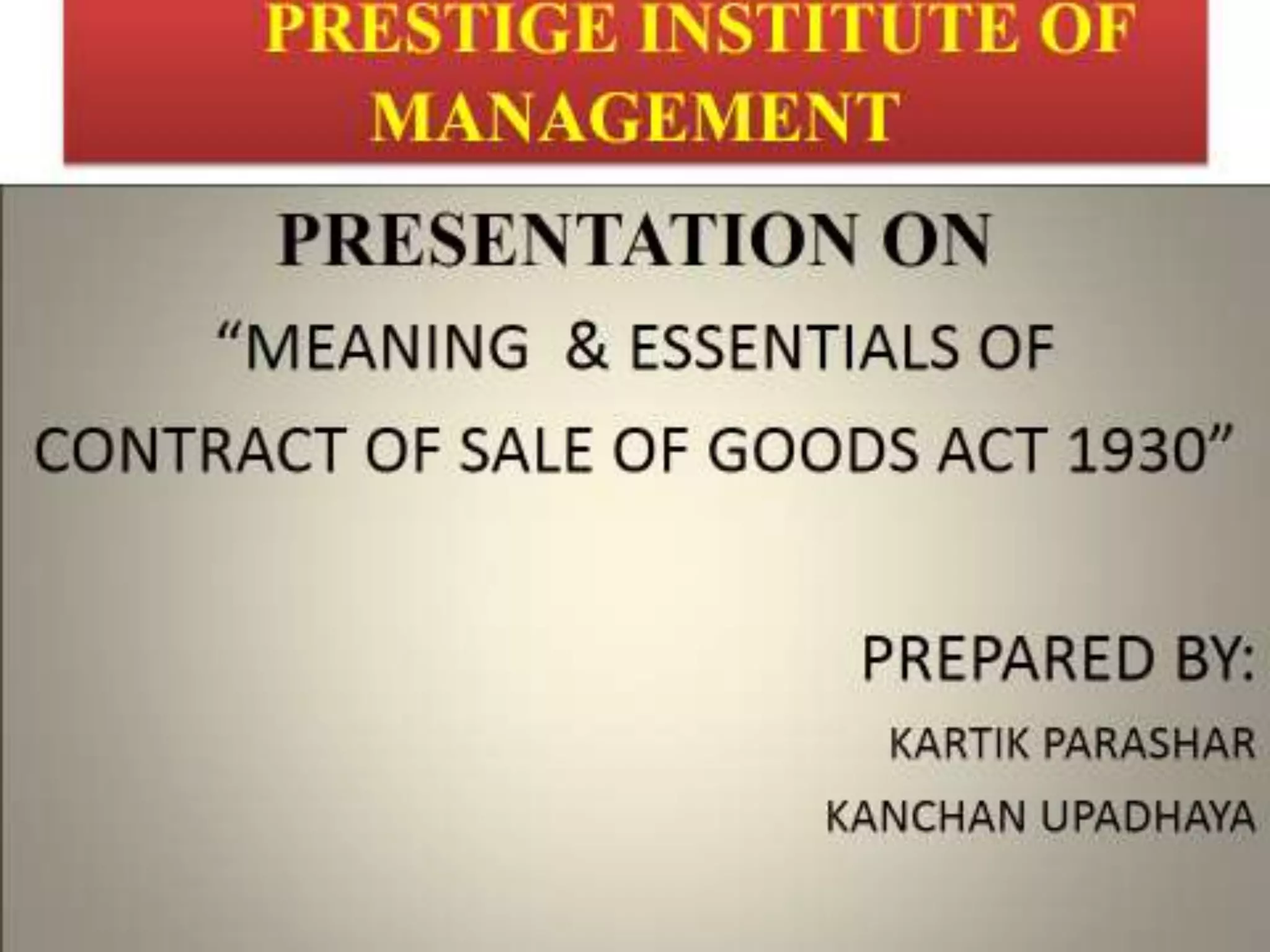 PRESTIGE INSTITUTE OF MANAGEMENT

PRESENTATION ON

“MEANING & ESSENTIALS OF CONTRACT OF SALE OF GOODS ACT 1930”

PREPARED BY:

KARTIK PARASHAR

KANCHAN UPADHAYA